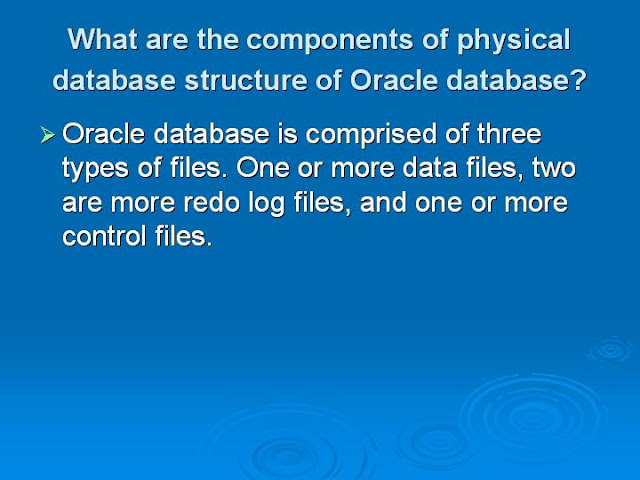 What are the components of physical database structure of Oracle database?

➢ Oracle database is comprised of three types of files. One or more data files, two are more redo log files, and one or more control files.